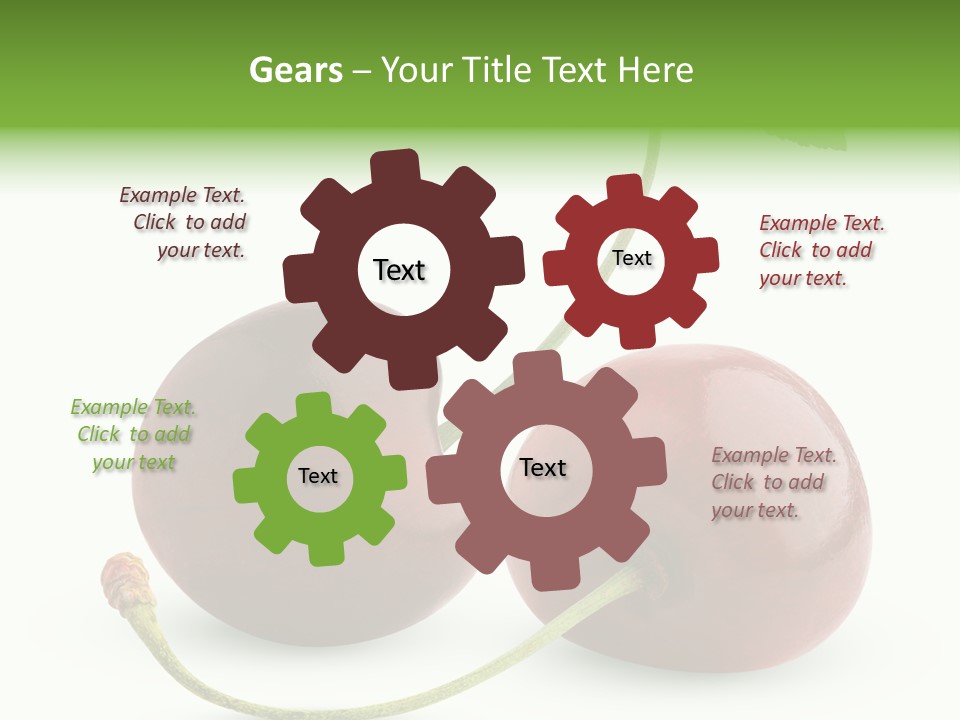 Gears – Your Title Text Here

Example Text. Click to add your text.

Text

Text

Example Text. Click to add your text.

Example Text. Click to add your text

Text

Text

Example Text. Click to add your text.